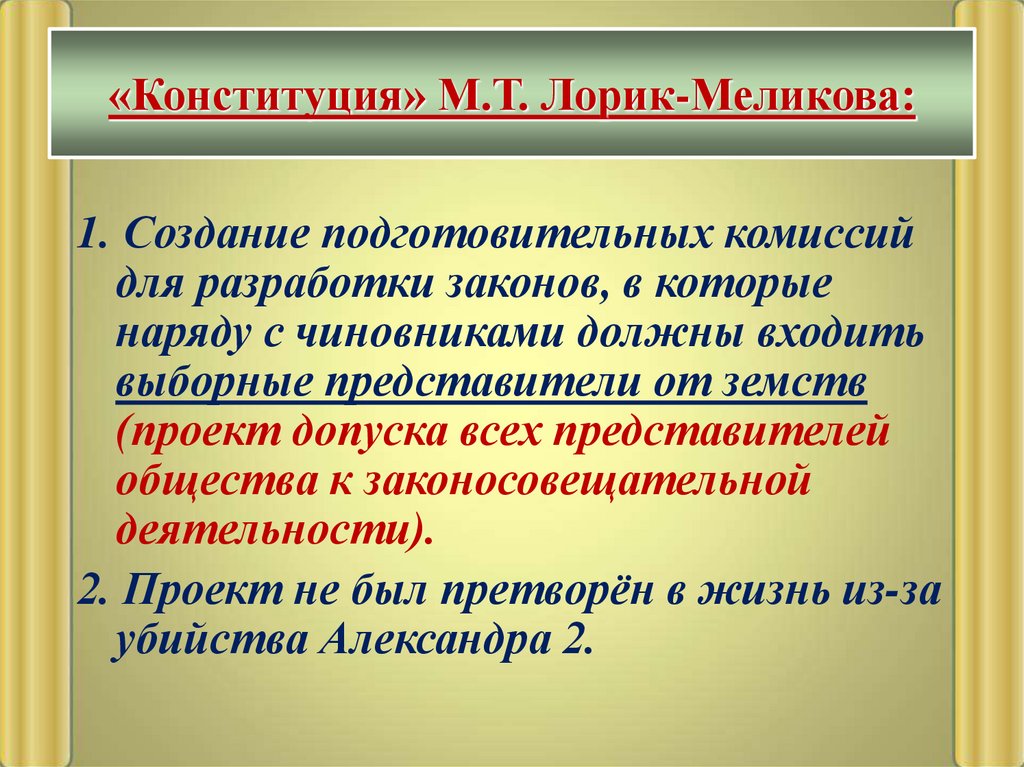 «Конституция» М.Т. Лорик-Меликова:

1. Создание подготовительных комиссий для разработки законов, в которые наряду с чиновниками должны входить выборные представители от земств (проект допуска всех представителей общества к законосовещательной деятельности).

2. Проект не был претворён в жизнь из-за убийства Александра 2.